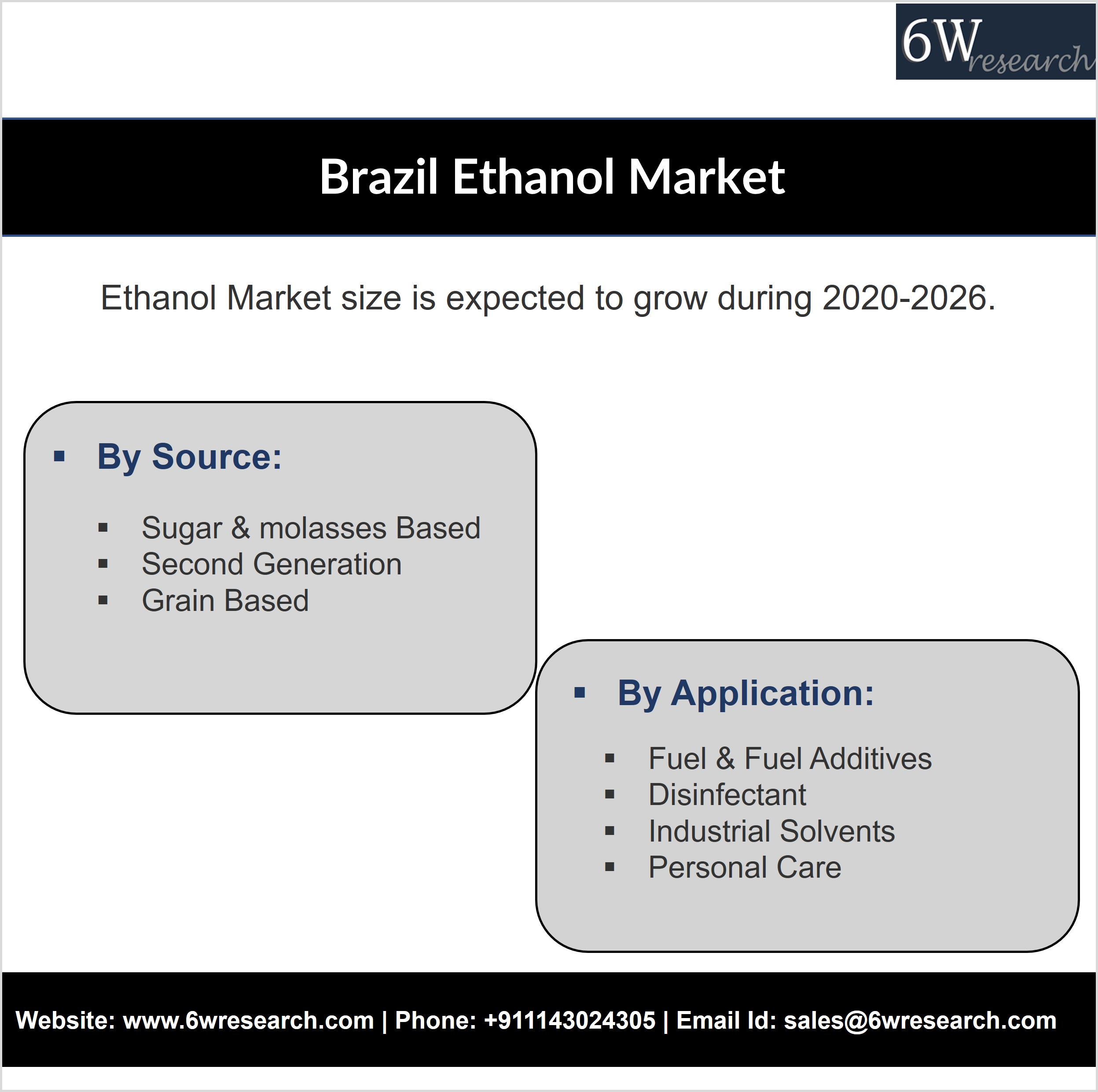 6W research

Brazil Ethanol Market

Ethanol Market size is expected to grow during 2020-2026.

▪ By Source:

▪ Sugar & molasses Based
▪ Second Generation
▪ Grain Based

▪ By Application:

▪ Fuel & Fuel Additives
▪ Disinfectant
▪ Industrial Solvents
▪ Personal Care

Website: www.6wresearch.com | Phone: +911143024305 | Email Id: sales@6wresearch.com